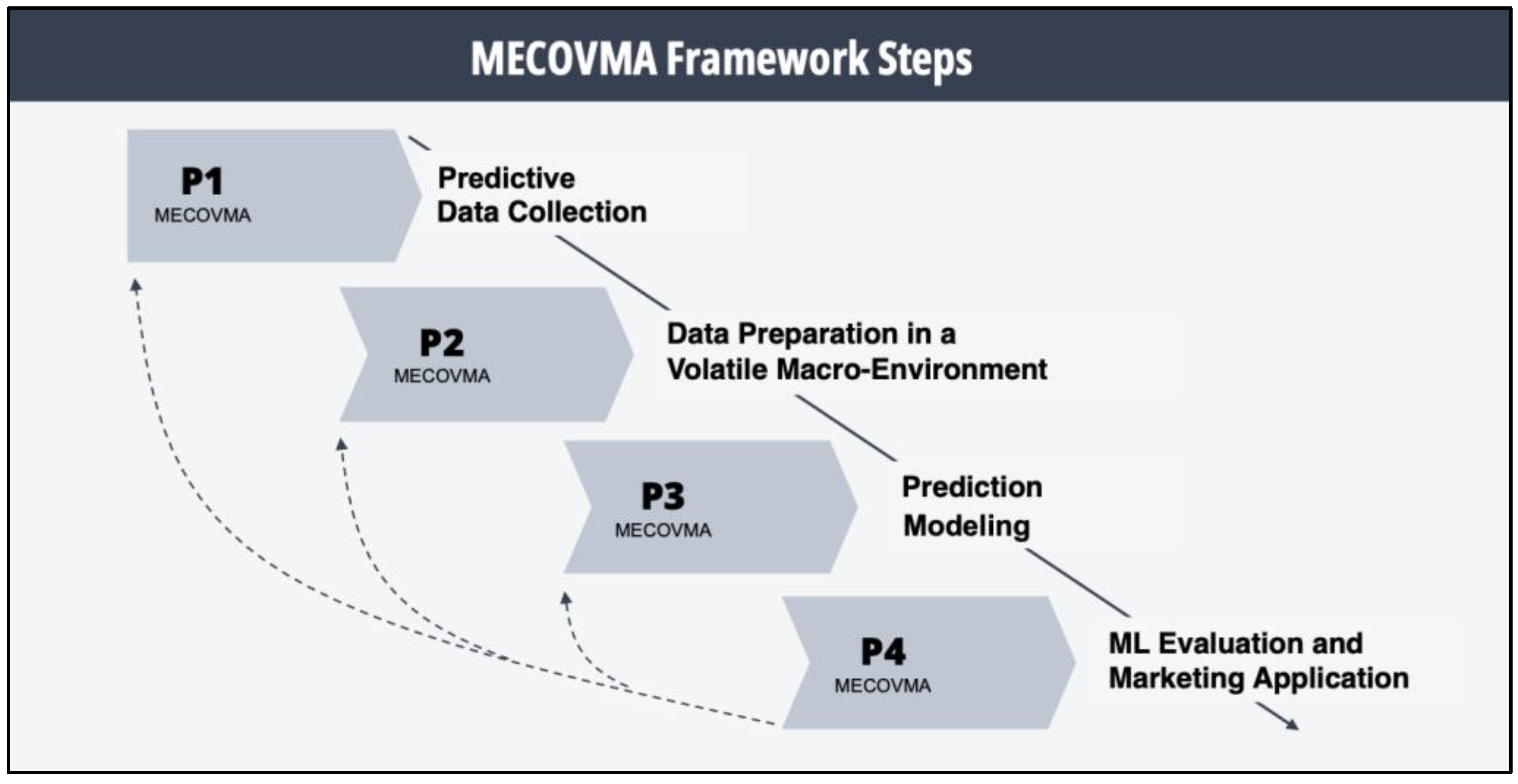 MECOVMA Framework Steps

P1
MECOVMA

Predictive
Data Collection

P2
MECOVMA

Data Preparation in a
Volatile Macro-Environment

P3
MECOVMA

Prediction
Modeling

P4
MECOVMA

ML Evaluation and
Marketing Application